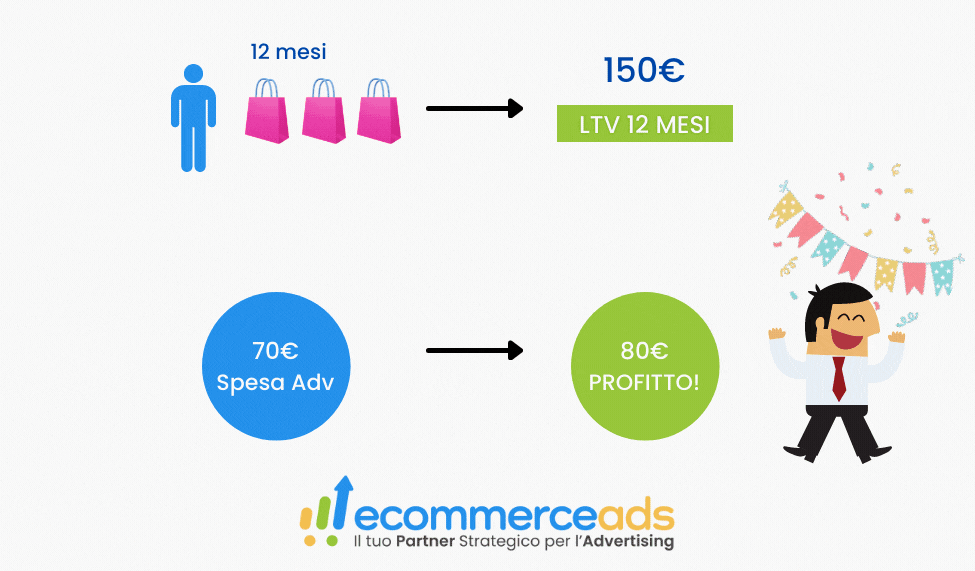 12 mesi

150€

LTV 12 MESI

70€
Spesa Adv

80€
PROFITTO!

ecommerceads
Il tuo Partner Strategico per l'Advertising